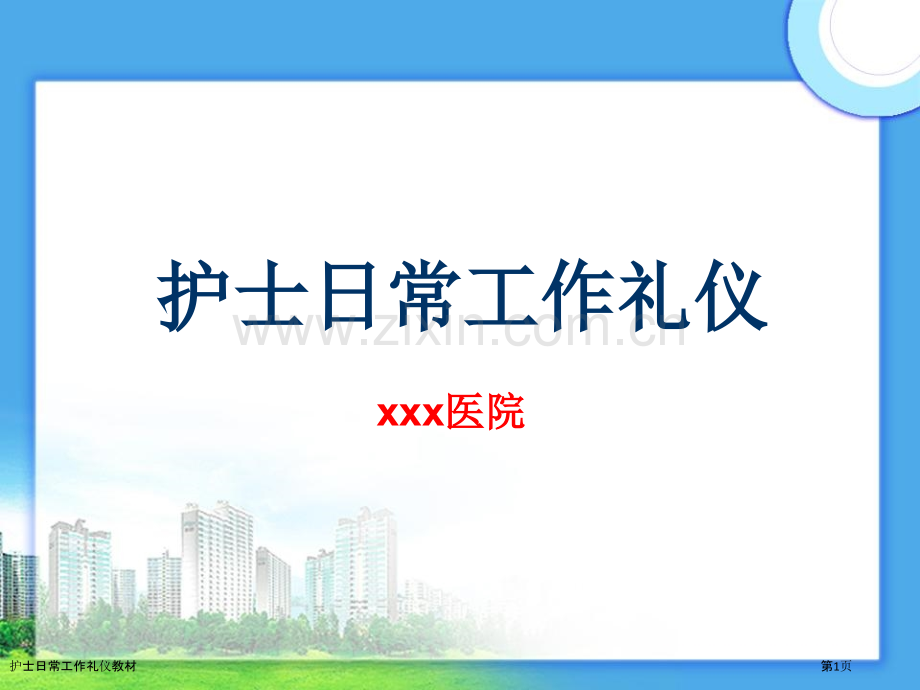 护士日常工作礼仪

www.zixin.com.cn

xxx医院

护士日常工作礼仪教材

第1页